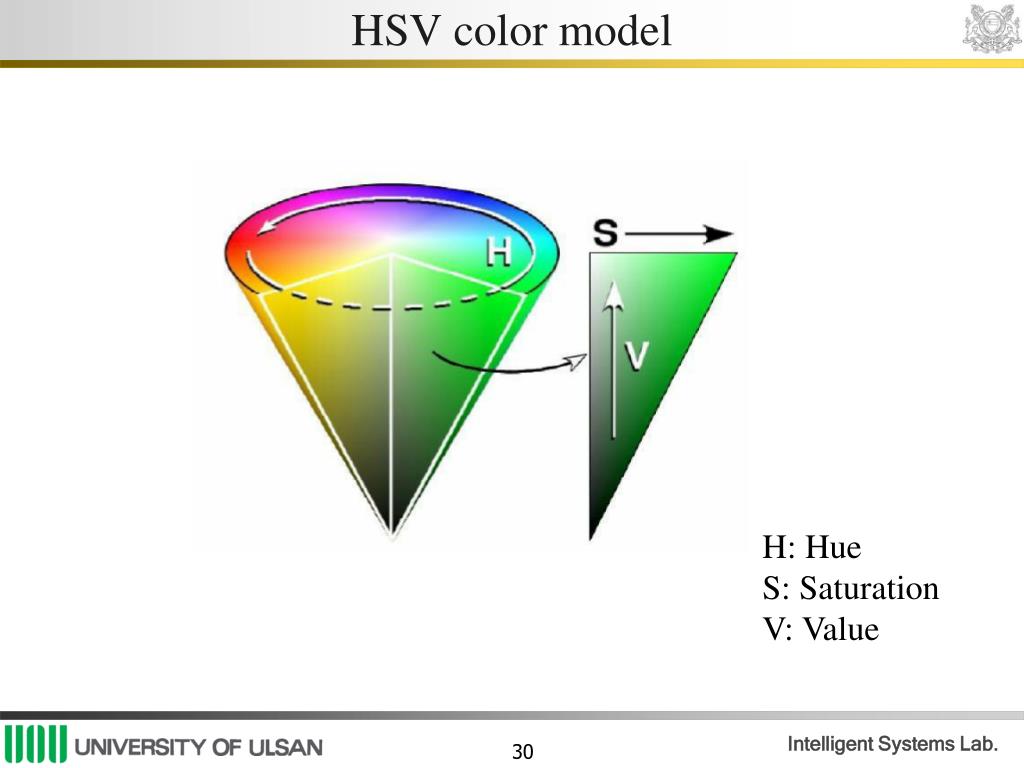 HSV color model

H

S

V

H: Hue
S: Saturation
V: Value

UNIVERSITY OF ULSAN

30

Intelligent Systems Lab.